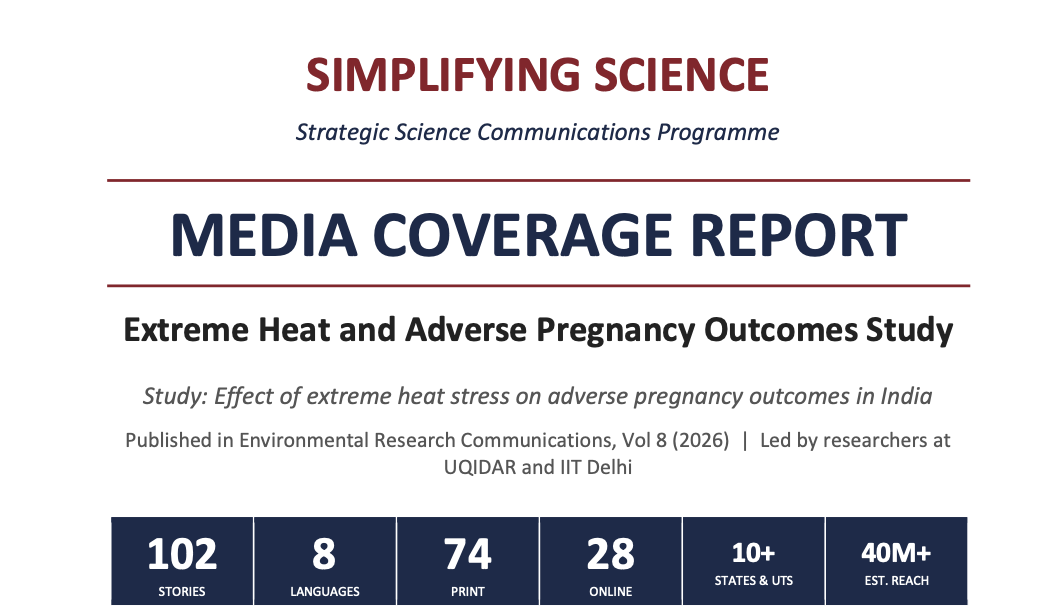 SIMPLIFYING SCIENCE

Strategic Science Communications Programme

MEDIA COVERAGE REPORT

Extreme Heat and Adverse Pregnancy Outcomes Study

Study: Effect of extreme heat stress on adverse pregnancy outcomes in India

Published in Environmental Research Communications, Vol 8 (2026) | Led by researchers at UQIDAR and IIT Delhi

| 102 | 8 | 74 | 28 | 10+ | 40M+ |
|---|---|---|---|---|---|
| STORIES | LANGUAGES | PRINT | ONLINE | STATES & UTS | EST. REACH |